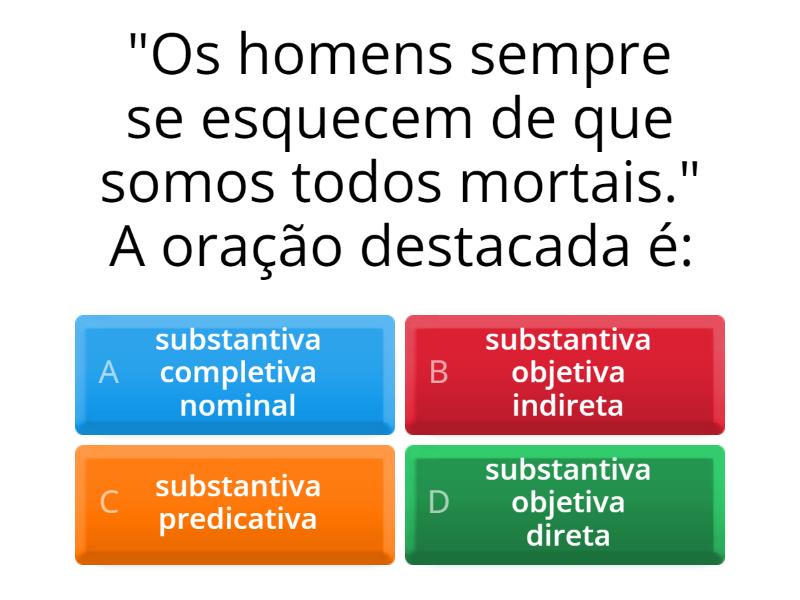 "Os homens sempre se esquecem de que somos todos mortais." A oração destacada é:

A substantiva completiva nominal

B substantiva objetiva indireta

C substantiva predicativa

D substantiva objetiva direta